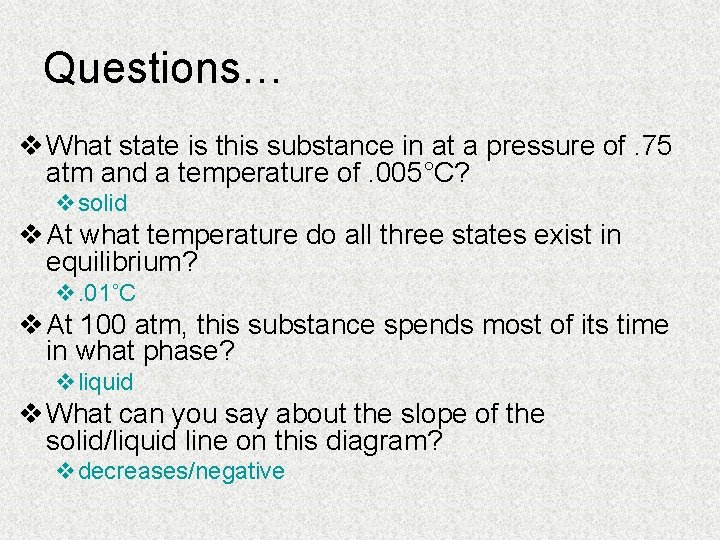 Questions…

❖ What state is this substance in at a pressure of .75 atm and a temperature of .005°C?

❖ solid

❖ At what temperature do all three states exist in equilibrium?

❖ .01°C

❖ At 100 atm, this substance spends most of its time in what phase?

❖ liquid

❖ What can you say about the slope of the solid/liquid line on this diagram?

❖ decreases/negative